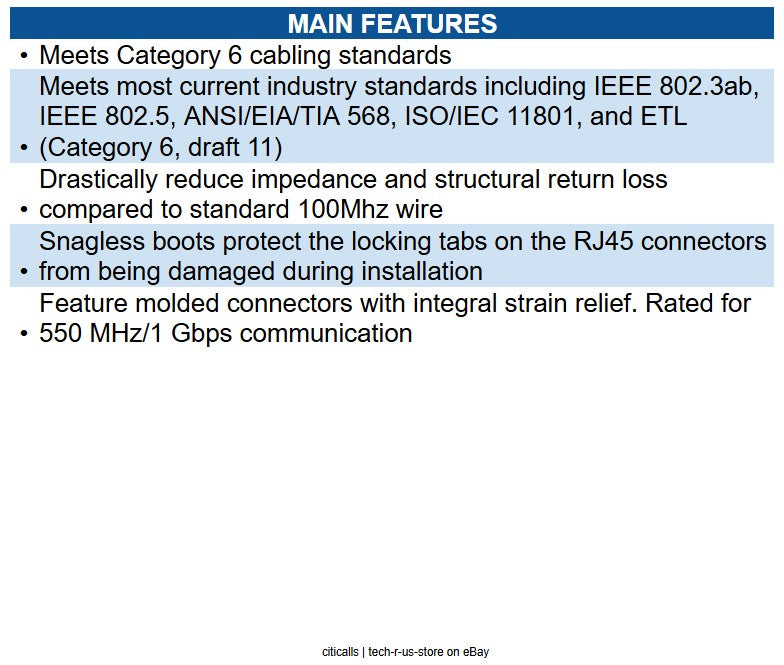 MAIN FEATURES

• Meets Category 6 cabling standards

• Meets most current industry standards including IEEE 802.3ab, IEEE 802.5, ANSI/EIA/TIA 568, ISO/IEC 11801, and ETL (Category 6, draft 11)

• Drastically reduce impedance and structural return loss compared to standard 100Mhz wire

• Snagless boots protect the locking tabs on the RJ45 connectors from being damaged during installation

• Feature molded connectors with integral strain relief. Rated for 550 MHz/1 Gbps communication

citicalls | tech-r-us-store on eBay